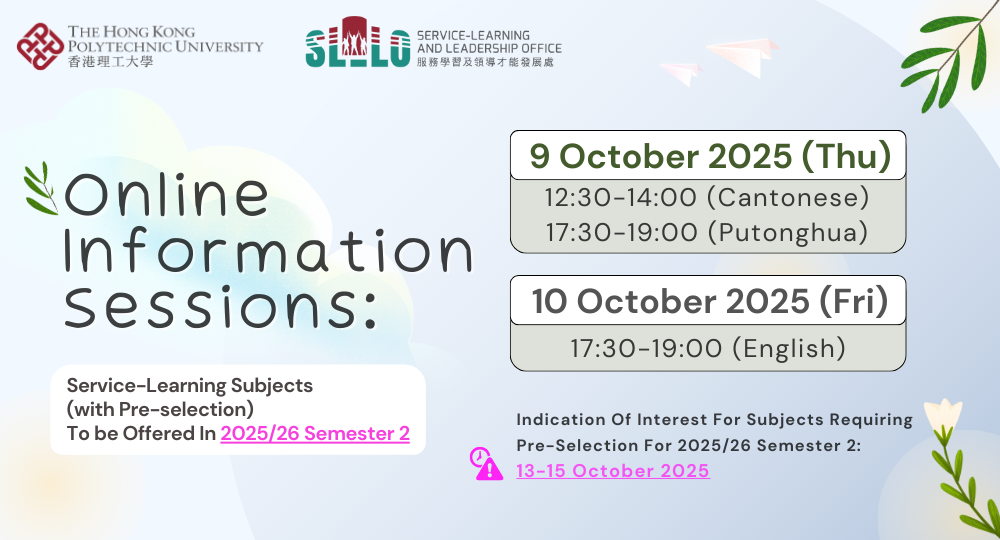 THE HONG KONG POLYTECHNIC UNIVERSITY
香港理工大學

SLLO SERVICE-LEARNING AND LEADERSHIP OFFICE
服務學習及領導才能發展處

Online Information Sessions:

Service-Learning Subjects (with Pre-selection) To be Offered In 2025/26 Semester 2

9 October 2025 (Thu)
12:30-14:00 (Cantonese)
17:30-19:00 (Putonghua)

10 October 2025 (Fri)
17:30-19:00 (English)

Indication Of Interest For Subjects Requiring Pre-Selection For 2025/26 Semester 2:
13-15 October 2025